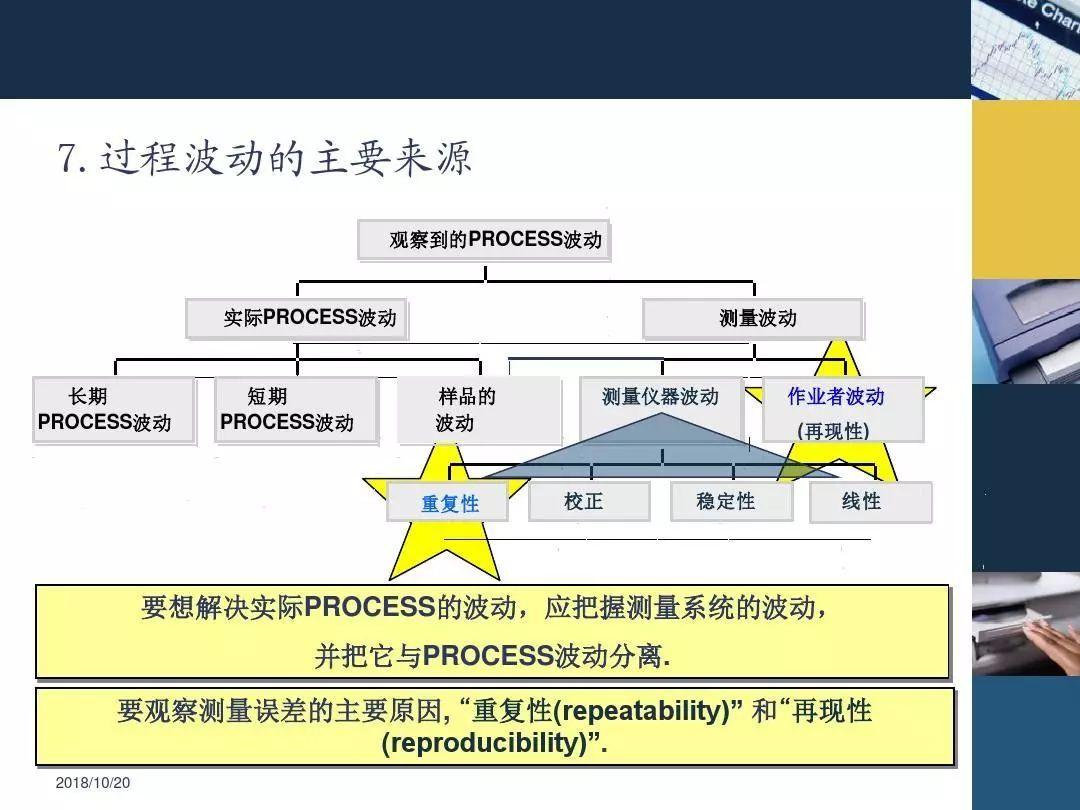 7. 过程波动的主要来源

观察到的PROCESS波动

实际PROCESS波动

测量波动

长期 PROCESS波动

短期 PROCESS波动

样品的 波动

测量仪器波动

作业者波动 (再现性)

重复性

校正

稳定性

线性

要想解决实际PROCESS的波动，应把握测量系统的波动，

并把它与PROCESS波动分离.

要观察测量误差的主要原因, “重复性(repeatability)” 和“再现性 (reproducibility)”.

2018/10/20